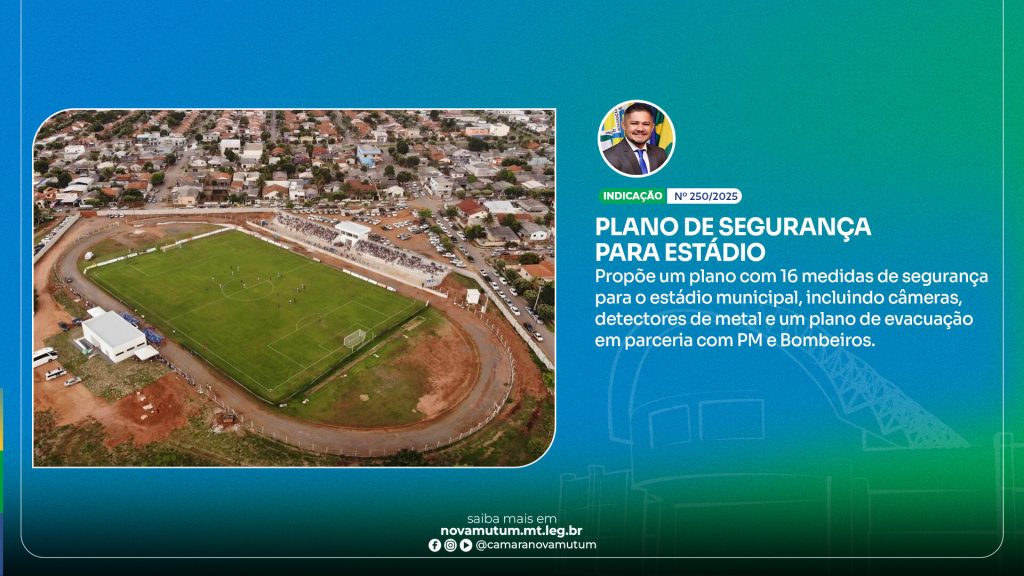 INDICAÇÃO Nº 250/2025

PLANO DE SEGURANÇA PARA ESTÁDIO

Propõe um plano com 16 medidas de segurança para o estádio municipal, incluindo câmeras, detectores de metal e um plano de evacuação em parceria com PM e Bombeiros.

saiba mais em
novamutum.mt.leg.br
@camaranovamutum